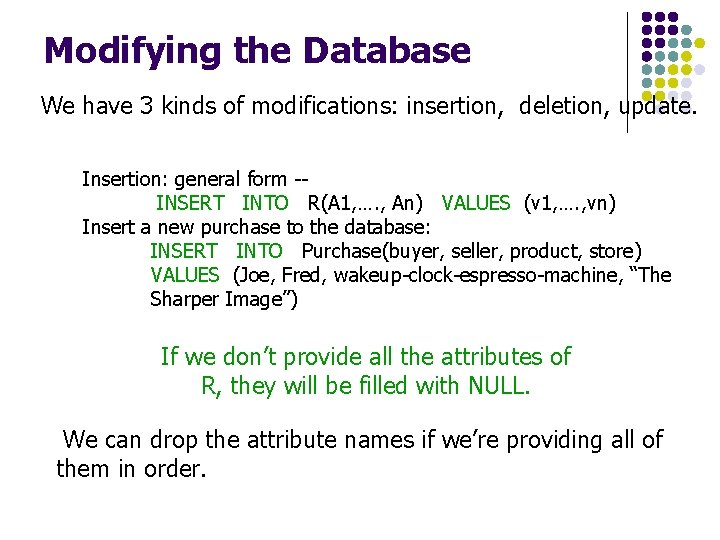 Modifying the Database

We have 3 kinds of modifications: insertion, deletion, update.

Insertion: general form --
INSERT INTO R(A1,…., An) VALUES (v1,….,vn)
Insert a new purchase to the database:
INSERT INTO Purchase(buyer, seller, product, store)
VALUES (Joe, Fred, wakeup-clock-espresso-machine, “The Sharper Image”)

If we don’t provide all the attributes of R, they will be filled with NULL.

We can drop the attribute names if we’re providing all of them in order.